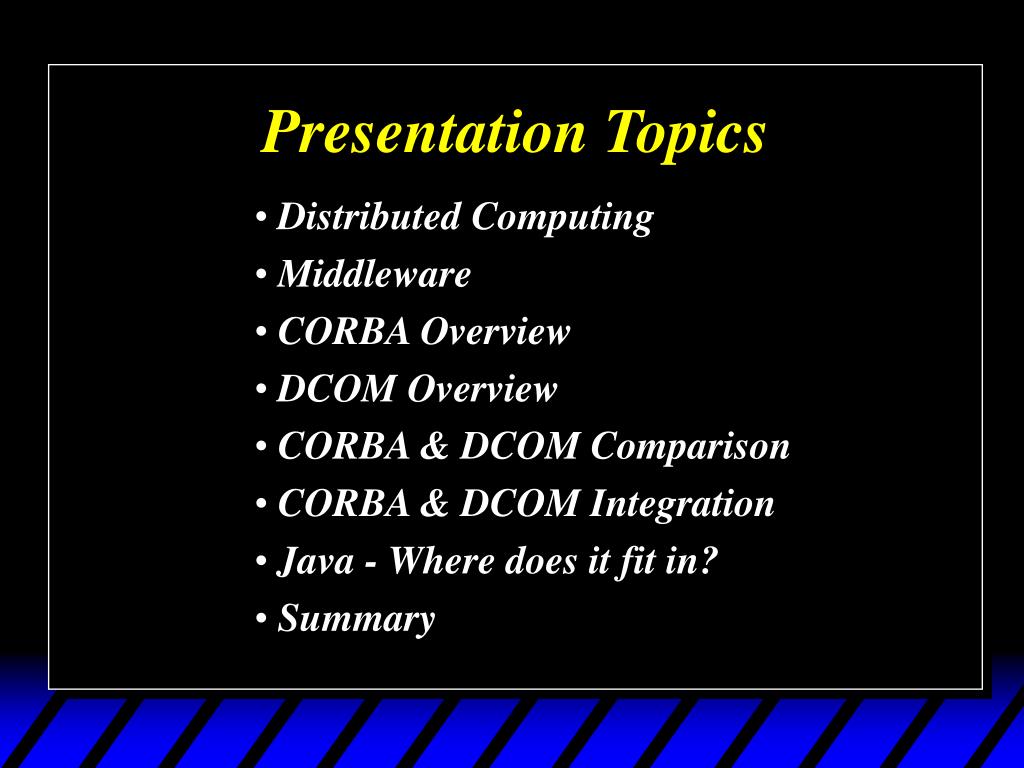 Presentation Topics

• Distributed Computing
• Middleware
• CORBA Overview
• DCOM Overview
• CORBA & DCOM Comparison
• CORBA & DCOM Integration
• Java - Where does it fit in?
• Summary